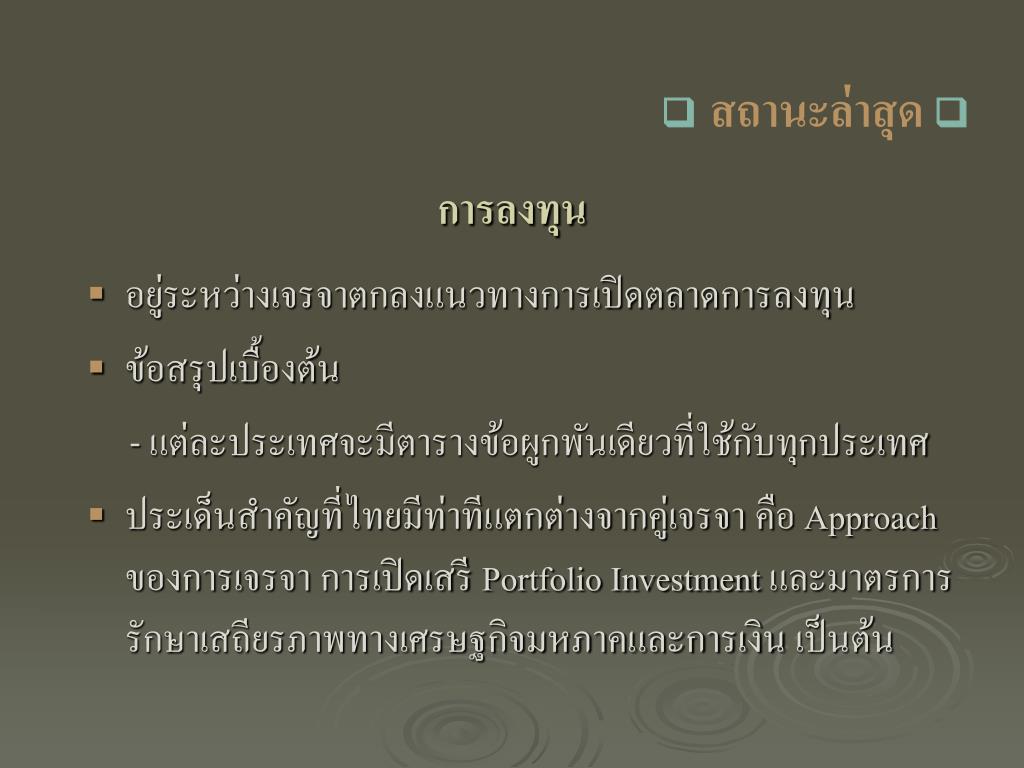 ❑ สถานะล่าสุด ❑

การลงทุน

▪ อยู่ระหว่างเจรจาตกลงแนวทางการเปิดตลาดการลงทุน

▪ ข้อสรุปเบื้องต้น

- แต่ละประเทศจะมีตารางข้อผูกพันเดียวที่ใช้กับทุกประเทศ

▪ ประเด็นสำคัญที่ไทยมีท่าทีแตกต่างจากคู่เจรจา คือ Approach ของการเจรจา การเปิดเสรี Portfolio Investment และมาตรการรักษาเสถียรภาพทางเศรษฐกิจมหภาคและการเงิน เป็นต้น